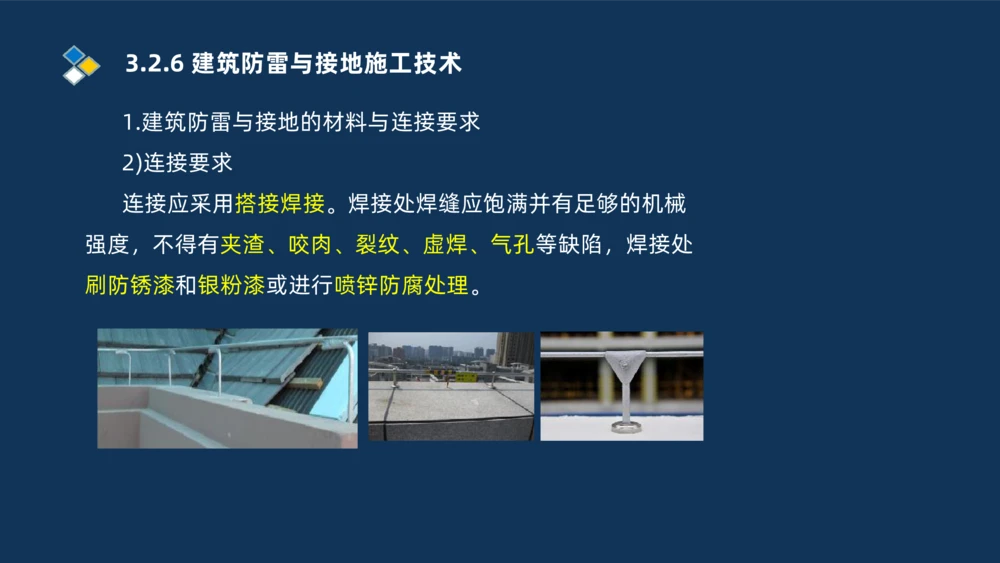 3.2.6 建筑防雷与接地施工技术

1.建筑防雷与接地的材料与连接要求

2)连接要求

连接应采用搭接焊接。焊接处焊缝应饱满并有足够的机械强度，不得有夹渣、咬肉、裂纹、虚焊、气孔等缺陷，焊接处刷防锈漆和银粉漆或进行喷锌防腐处理。